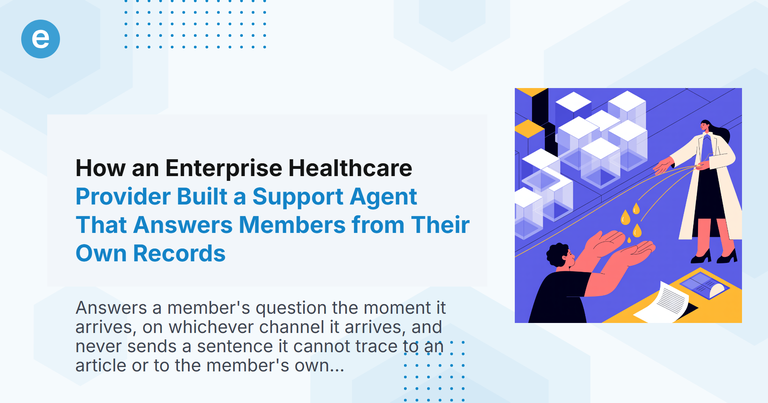 e

How an Enterprise Healthcare Provider Built a Support Agent That Answers Members from Their Own Records

Answers a member's question the moment it arrives, on whichever channel it arrives, and never sends a sentence it cannot trace to an article or to the member's own...